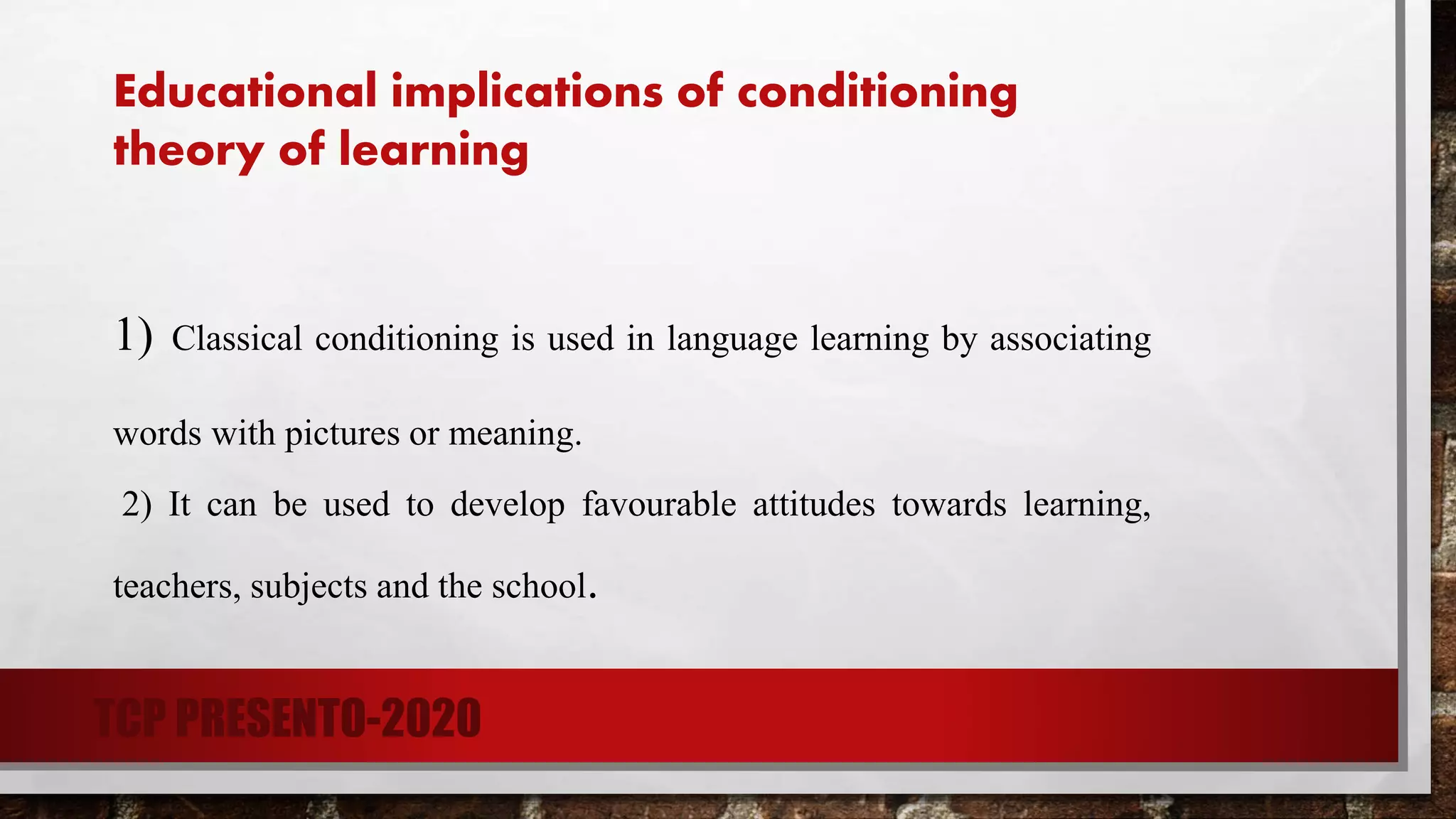 Educational implications of conditioning theory of learning

1) Classical conditioning is used in language learning by associating words with pictures or meaning.

2) It can be used to develop favourable attitudes towards learning, teachers, subjects and the school.

TCP PRESENTO-2020